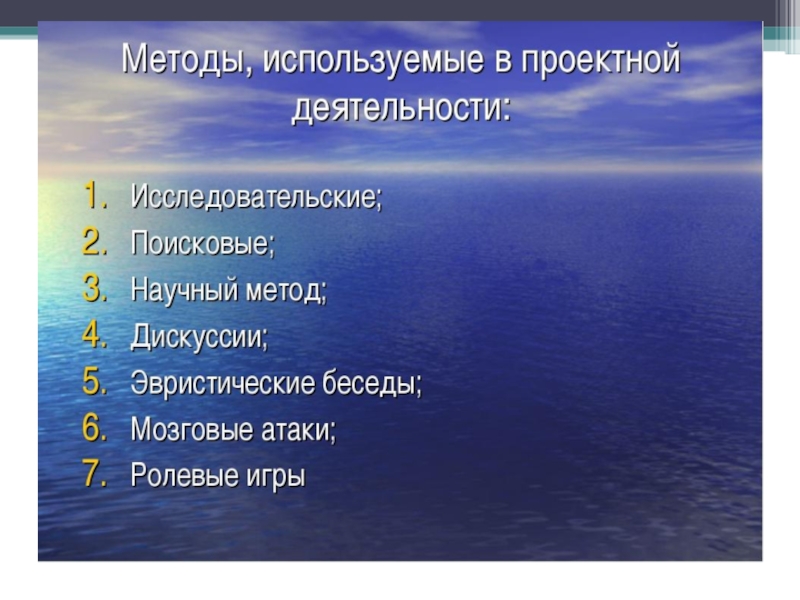 Методы, используемые в проектной деятельности:

1. Исследовательские;
2. Поисковые;
3. Научный метод;
4. Дискуссии;
5. Эвристические беседы;
6. Мозговые атаки;
7. Ролевые игры